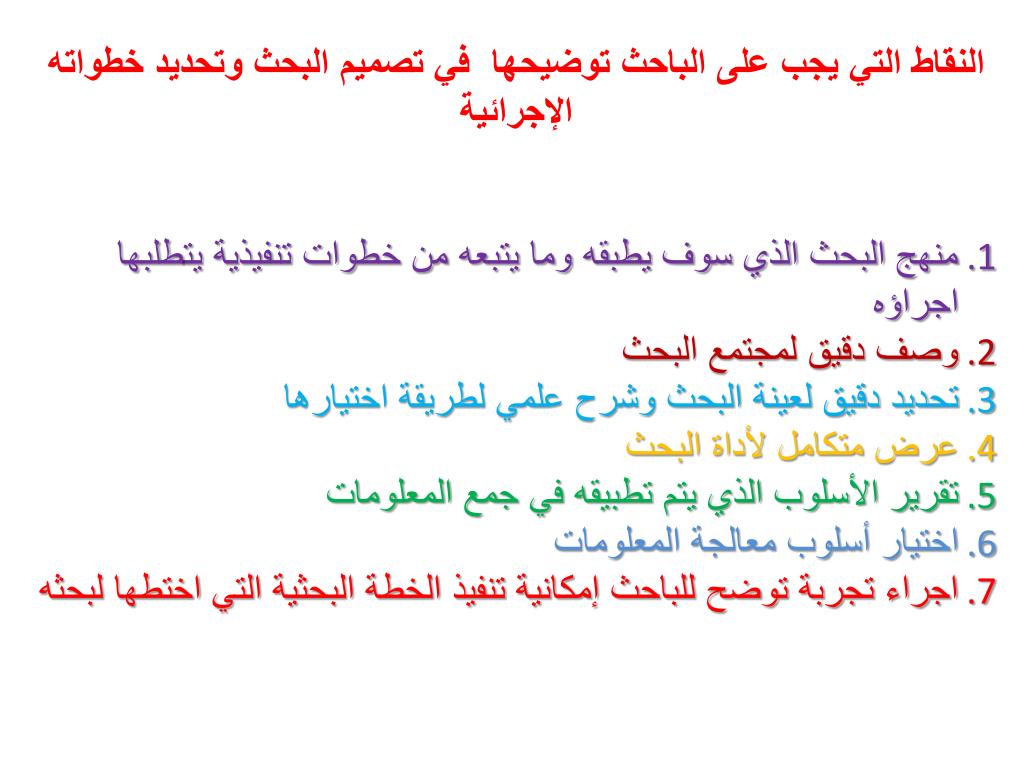 النقاط التي يجب على الباحث توضيحها في تصميم البحث وتحديد خطواته الإجرائية

1. منهج البحث الذي سوف يطبقه وما يتبعه من خطوات تنفيذية يتطلبها اجراؤه
2. وصف دقيق لمجتمع البحث
3. تحديد دقيق لعينة البحث وشرح علمي لطريقة اختيارها
4. عرض متكامل لأداة البحث
5. تقرير الأسلوب الذي يتم تطبيقه في جمع المعلومات
6. اختيار أسلوب معالجة المعلومات
7. اجراء تجربة توضح للباحث إمكانية تنفيذ الخطة البحثية التي اختطها لبحثه